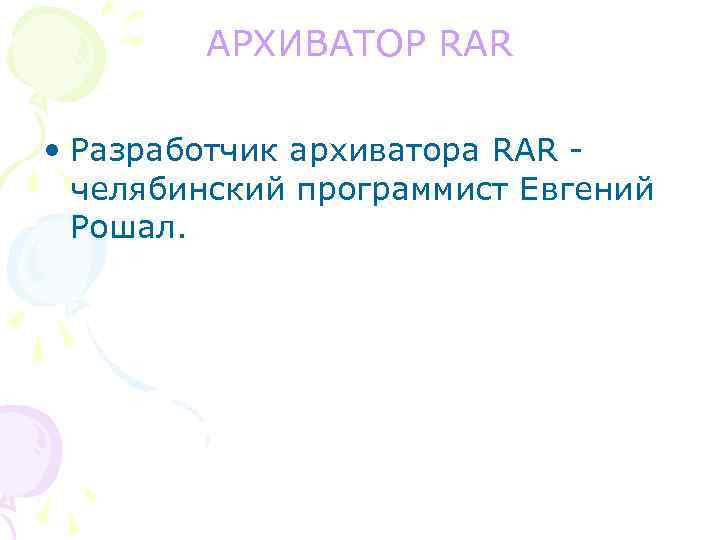 АРХИВАТОР RAR

• Разработчик архиватора RAR - челябинский программист Евгений Рошал.